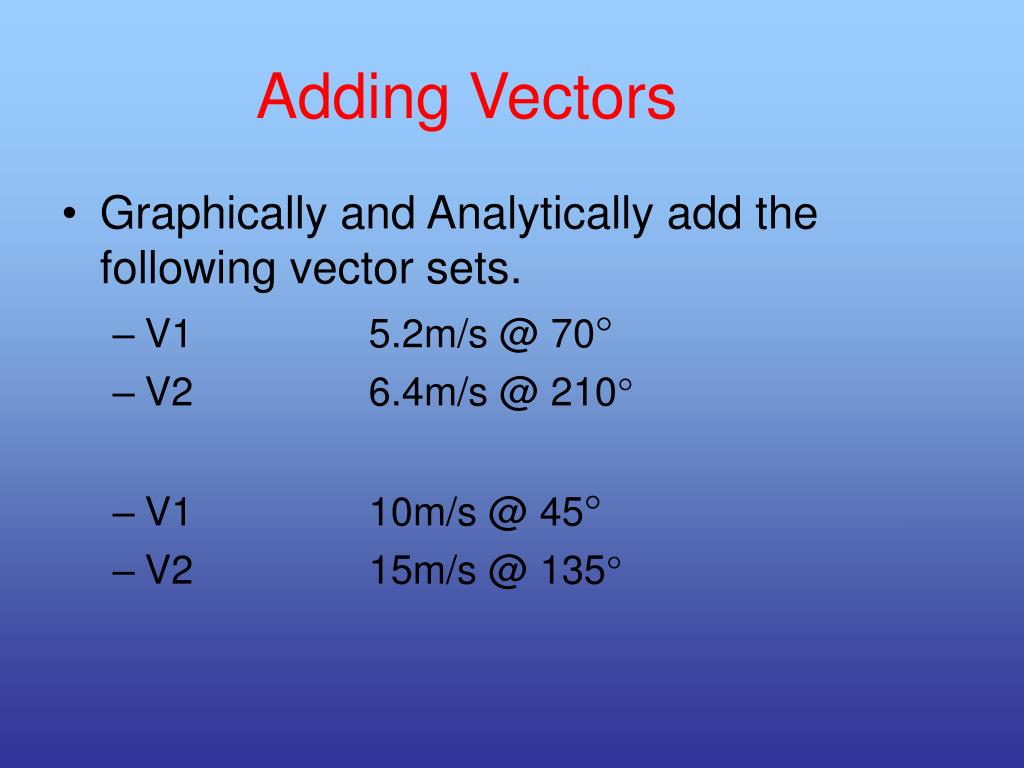 Adding Vectors

• Graphically and Analytically add the following vector sets.
– V1 5.2m/s @ 70°
– V2 6.4m/s @ 210°

– V1 10m/s @ 45°
– V2 15m/s @ 135°